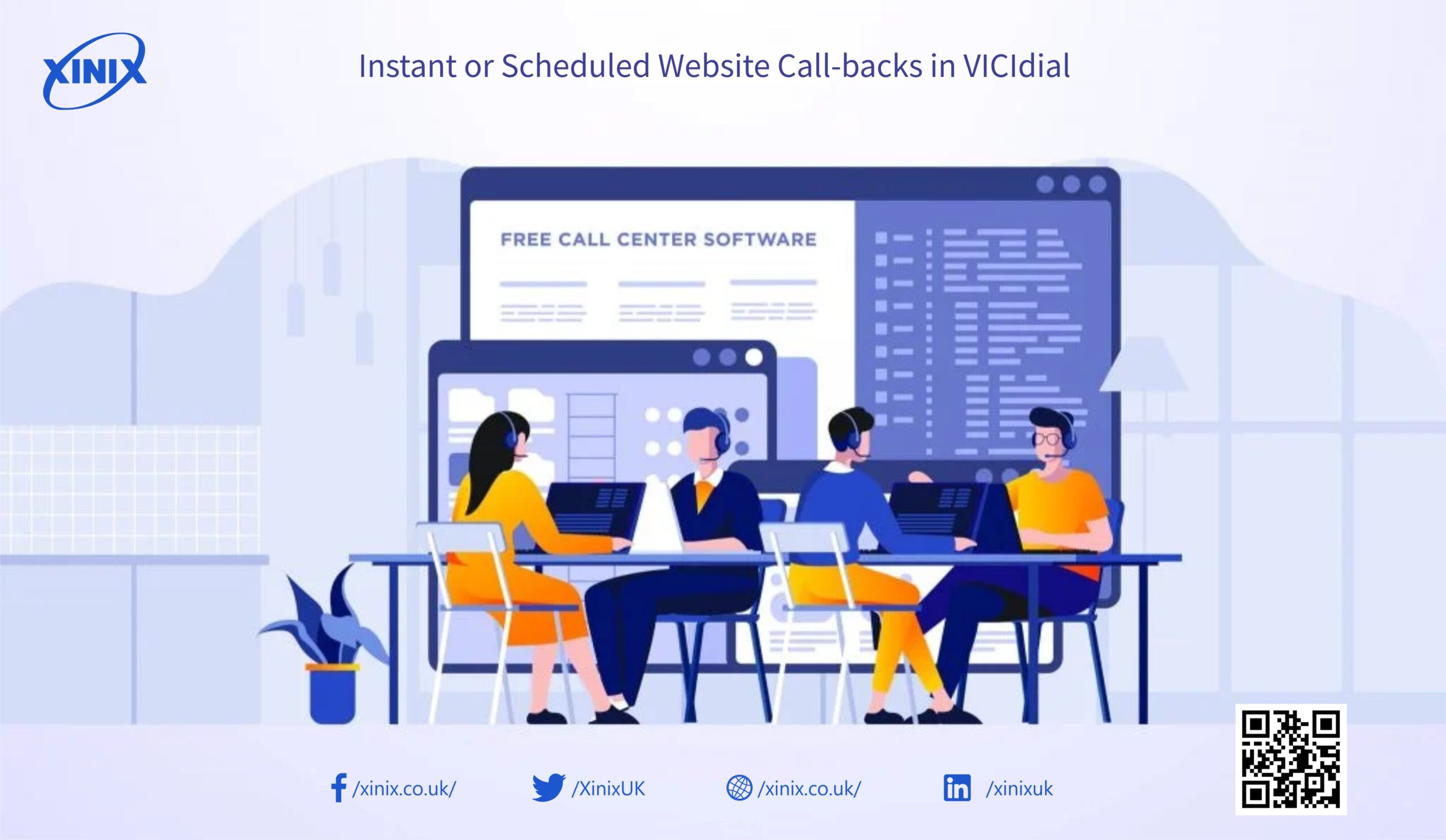 XINIX

Instant or Scheduled Website Call-backs in VICIdial

FREE CALL CENTER SOFTWARE

/xinix.co.uk/ /XinixUK /xinix.co.uk/ /xinixuk